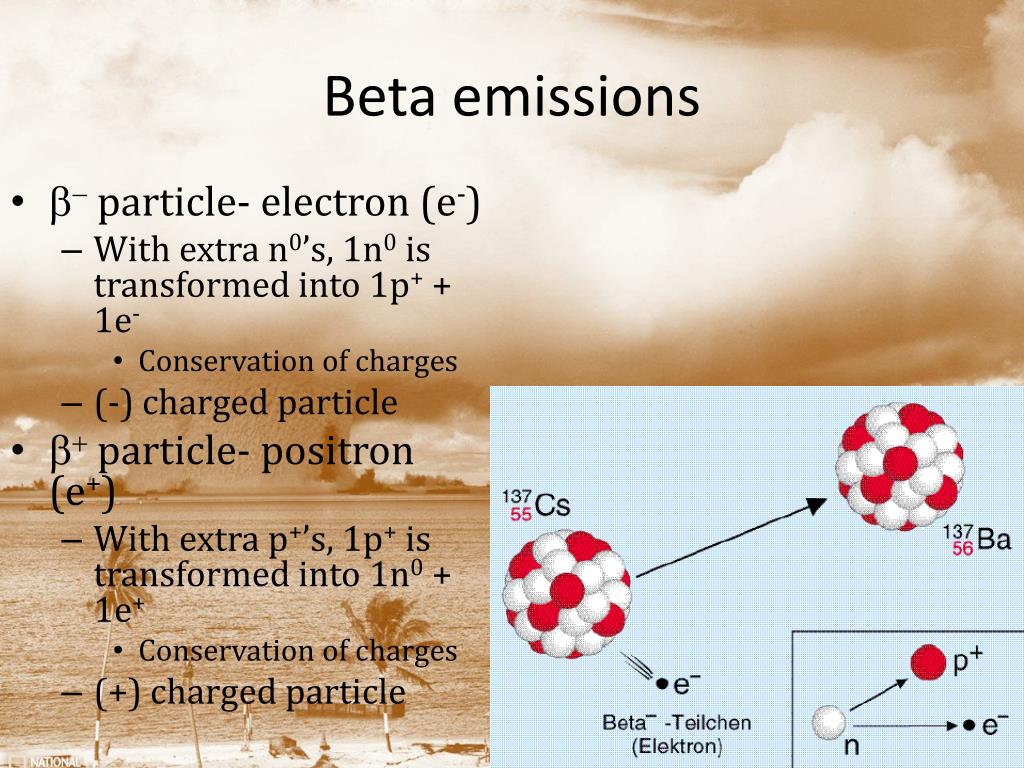 Beta emissions

• $\beta^-$ particle- electron ($e^-$)
– With extra $n^0$'s, $1n^0$ is transformed into $1p^+$ + $1e^-$
• Conservation of charges
– (-) charged particle
• $\beta^+$ particle- positron ($e^+$)
– With extra $p^+$'s, $1p^+$ is transformed into $1n^0$ + $1e^+$
• Conservation of charges
– (+) charged particle

$^{137}_{55}Cs$
$^{137}_{56}Ba$
$e^-$
Beta$^-$ -Teilchen (Elektron)
$p^+$
n
$e^-$

NATIONAL